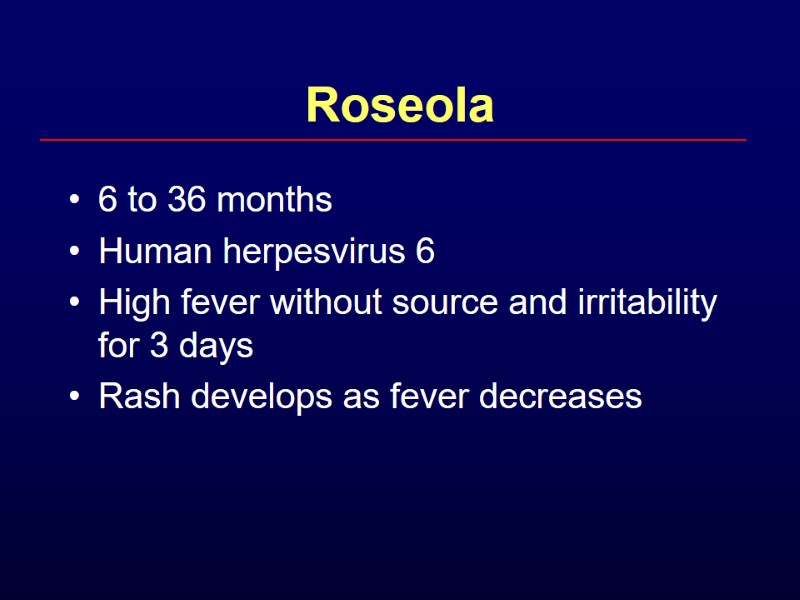 Roseola

• 6 to 36 months
• Human herpesvirus 6
• High fever without source and irritability for 3 days
• Rash develops as fever decreases